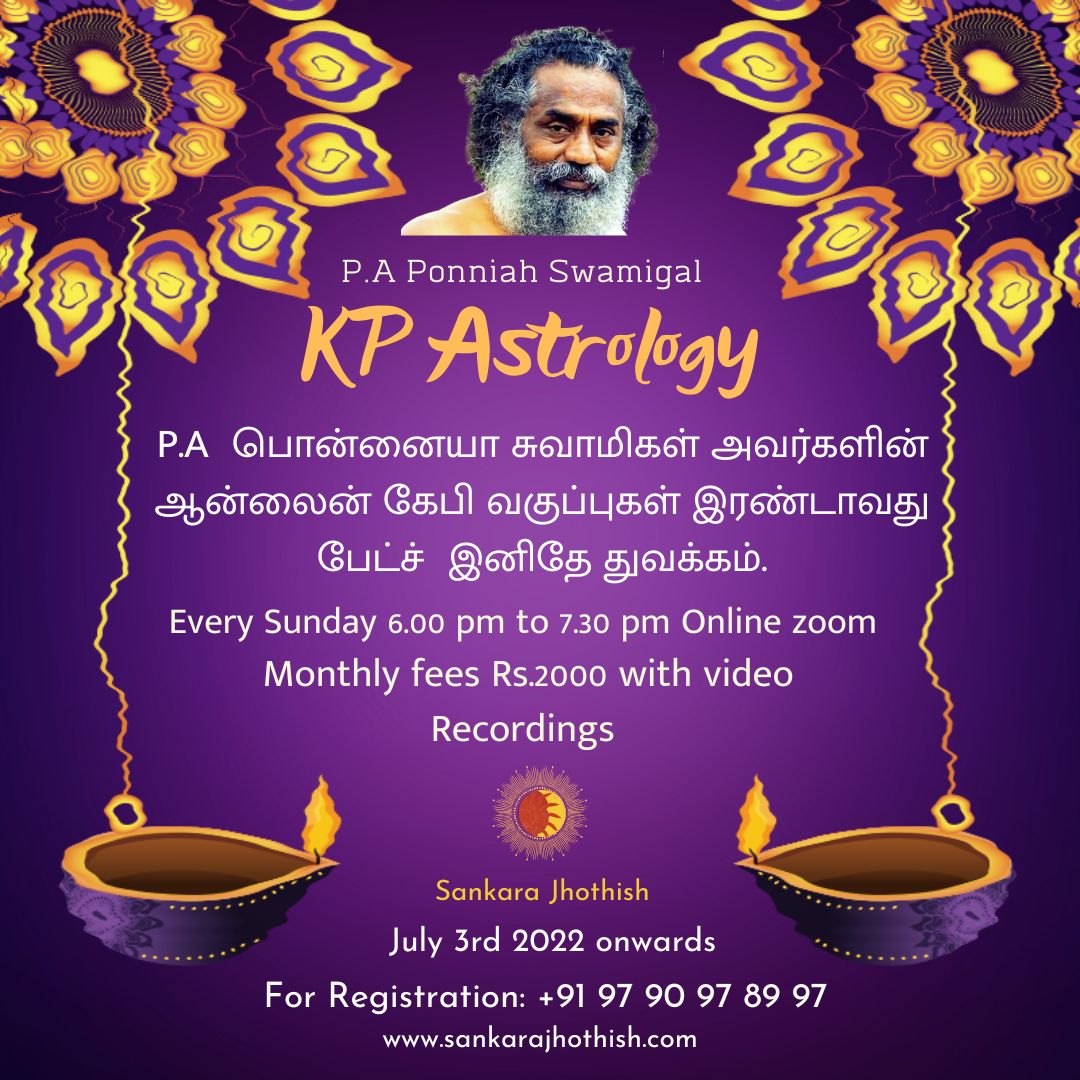 P.A Ponniah Swamigal

KP Astrology

P.A பொன்னையா சுவாமிகள் அவர்களின் ஆன்லைன் கேபி வகுப்புகள் இரண்டாவது பேட்ச் இனிதே துவக்கம்.

Every Sunday 6.00 pm to 7.30 pm Online zoom

Monthly fees Rs.2000 with video Recordings

Sankara Jhothish

July 3rd 2022 onwards

For Registration: +91 97 90 97 89 97

www.sankarajhothish.com